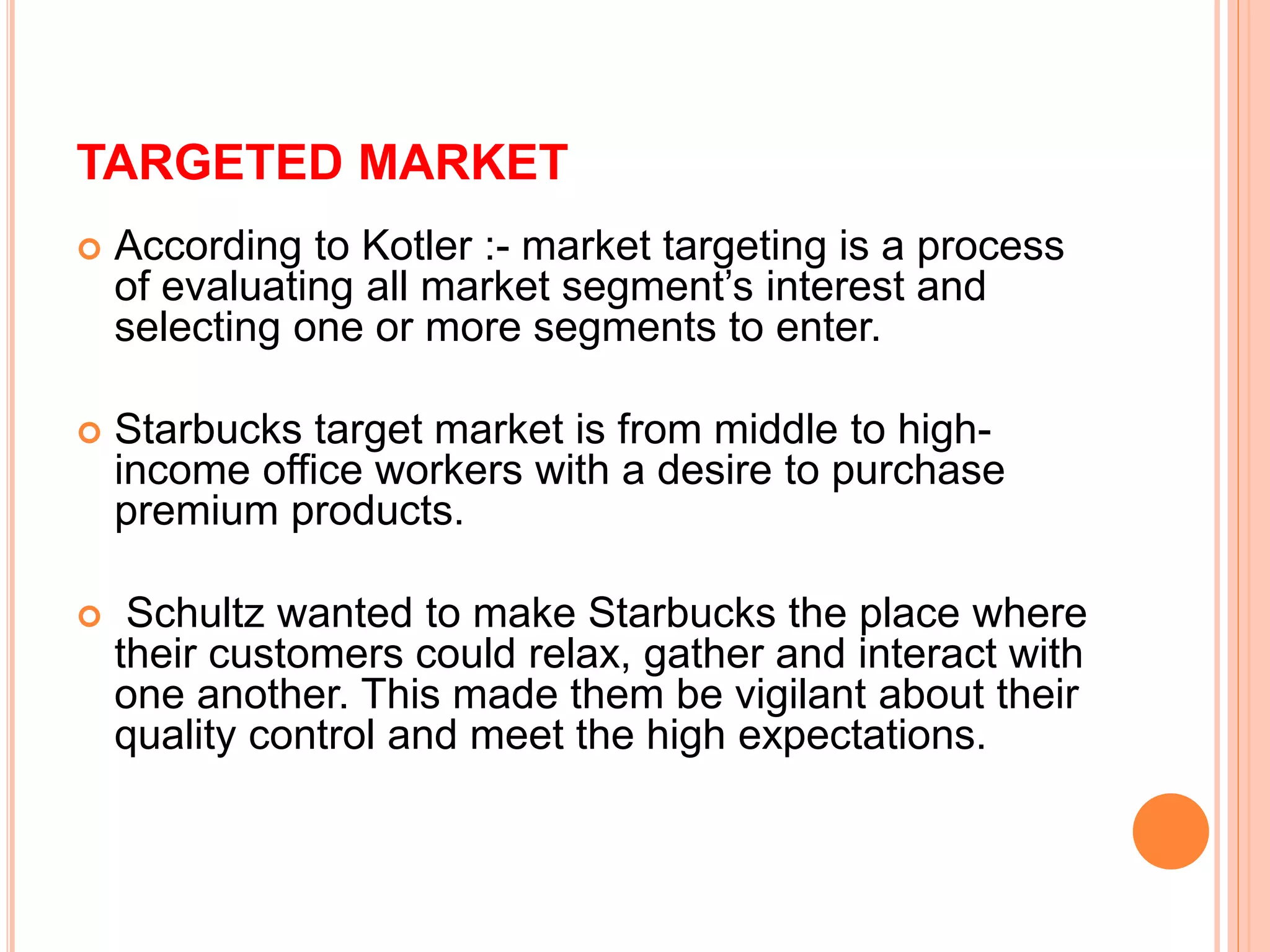 TARGETED MARKET

According to Kotler :- market targeting is a process of evaluating all market segment's interest and selecting one or more segments to enter.

Starbucks target market is from middle to high-income office workers with a desire to purchase premium products.

Schultz wanted to make Starbucks the place where their customers could relax, gather and interact with one another. This made them be vigilant about their quality control and meet the high expectations.